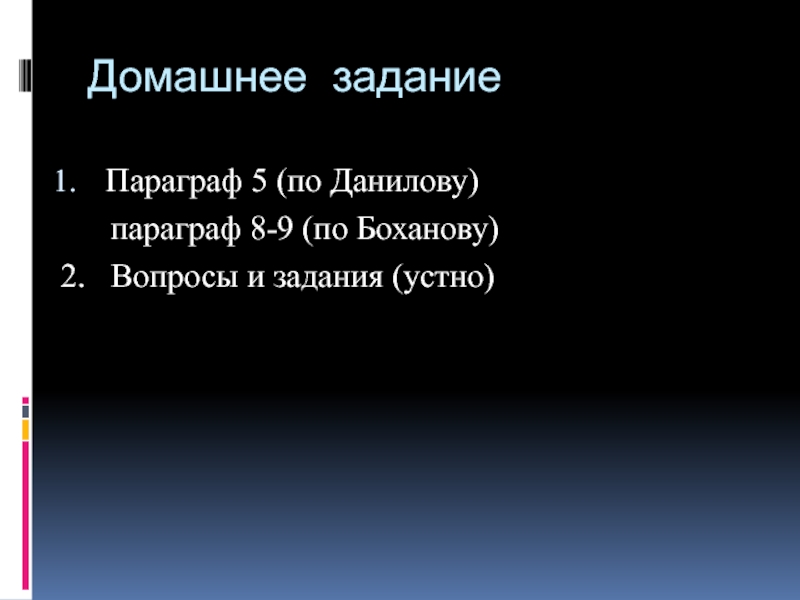 Домашнее задание

1. Параграф 5 (по Данилову)
параграф 8-9 (по Боханову)
2. Вопросы и задания (устно)